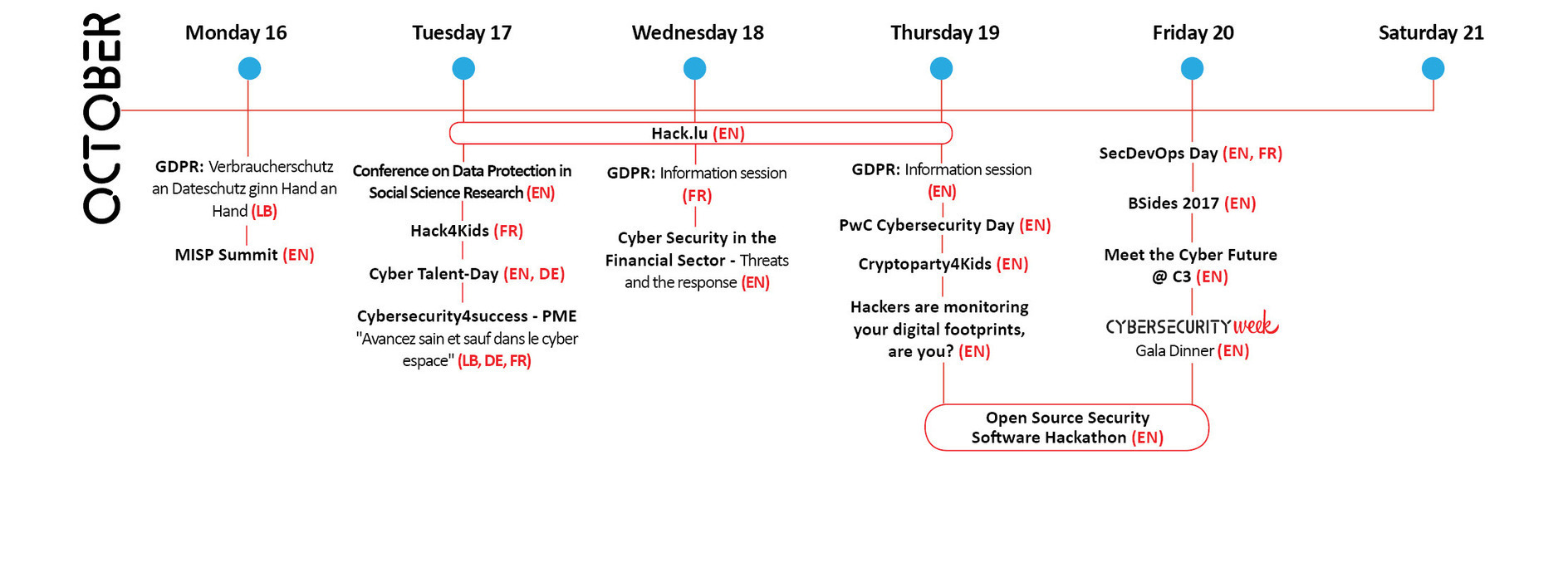 OCTOBER

Monday 16

Tuesday 17

Wednesday 18

Thursday 19

Friday 20

Saturday 21

Hack.lu (EN)

GDPR: Verbraucherschutz an Dateschutz ginn Hand an Hand (LB)

MISP Summit (EN)

Conference on Data Protection in Social Science Research (EN)

Hack4Kids (FR)

Cyber Talent-Day (EN, DE)

Cybersecurity4success - PME "Avancez sain et sauf dans le cyber espace" (LB, DE, FR)

GDPR: Information session (FR)

Cyber Security in the Financial Sector - Threats and the response (EN)

GDPR: Information session (EN)

PwC Cybersecurity Day (EN)

Cryptoparty4Kids (EN)

Hackers are monitoring your digital footprints, are you? (EN)

SecDevOps Day (EN, FR)

BSides 2017 (EN)

Meet the Cyber Future @ C3 (EN)

CYBERSECURITY week Gala Dinner (EN)

Open Source Security Software Hackathon (EN)